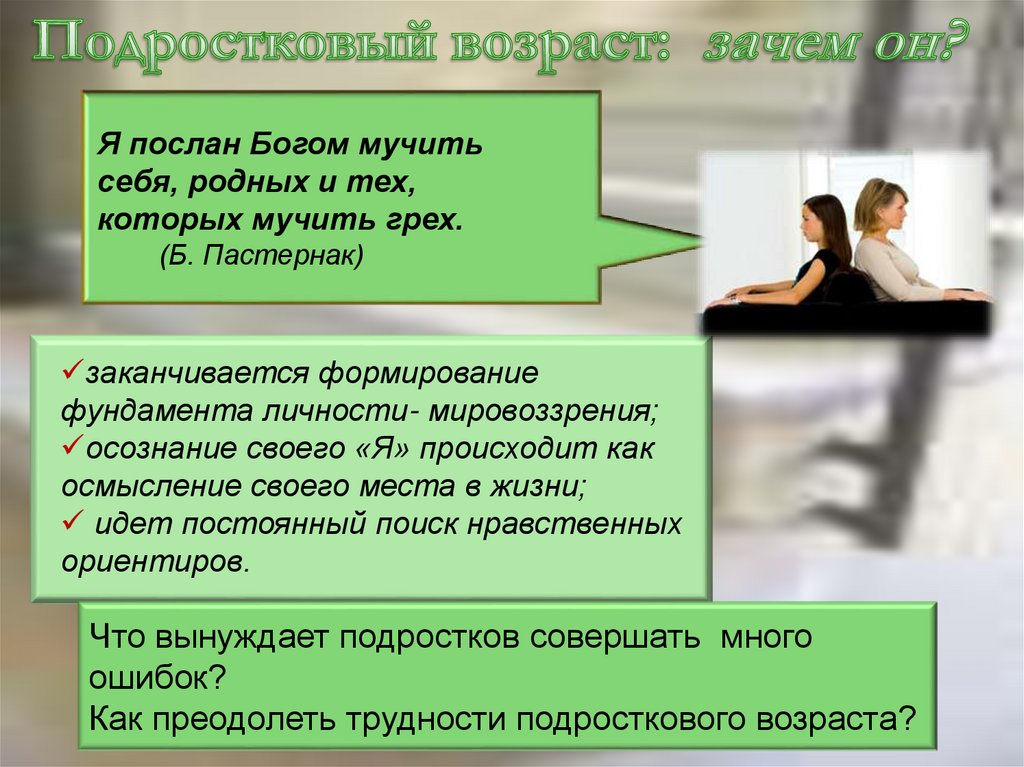 Подростковый возраст: зачем он?

Я послан Богом мучить себя, родных и тех, которых мучить грех.
(Б. Пастернак)

✓заканчивается формирование фундамента личности- мировоззрения;
✓осознание своего «Я» происходит как осмысление своего места в жизни;
✓ идет постоянный поиск нравственных ориентиров.

Что вынуждает подростков совершать много ошибок?
Как преодолеть трудности подросткового возраста?